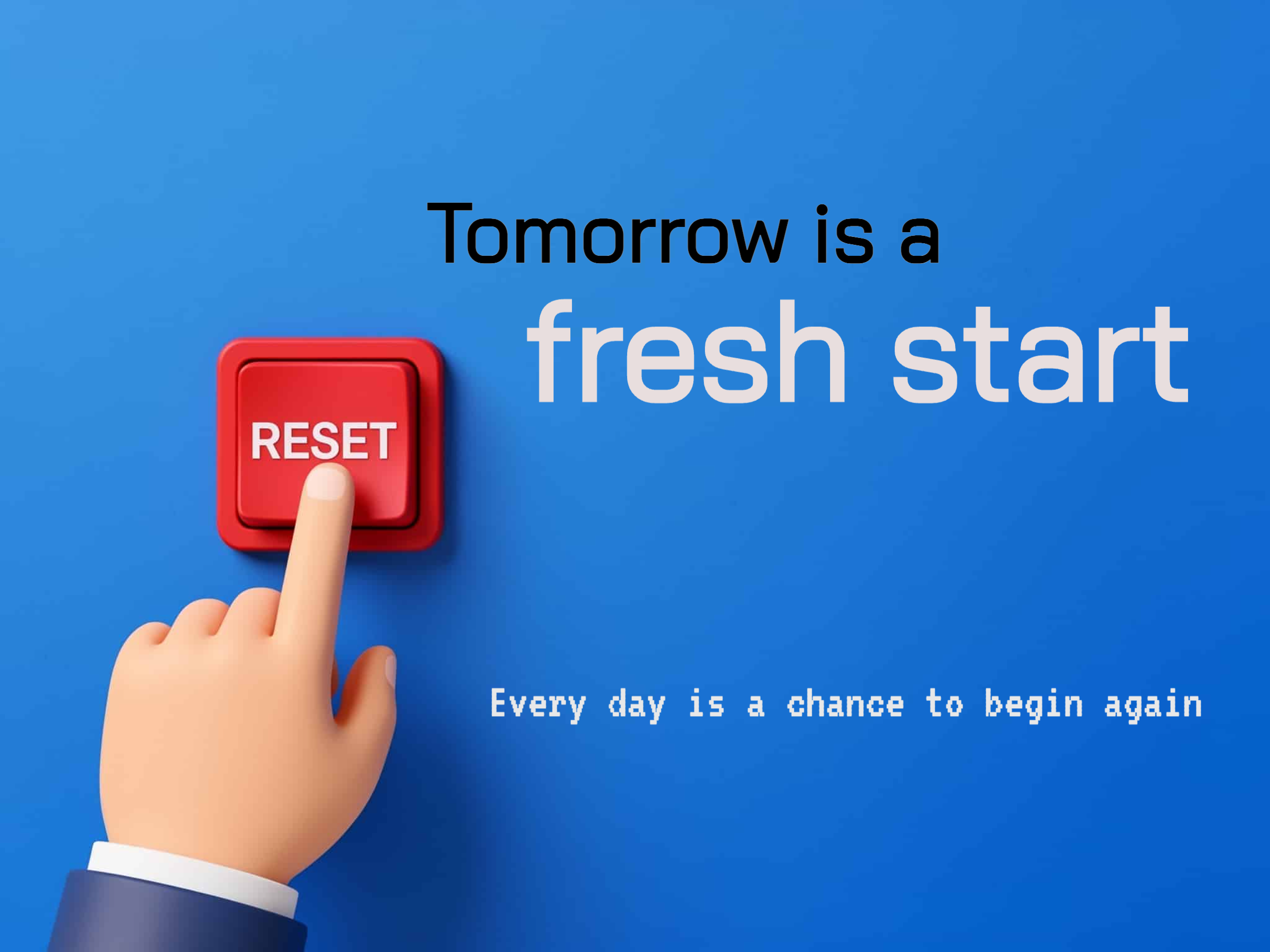 Tomorrow is a
fresh start

RESET

Every day is a chance to begin again